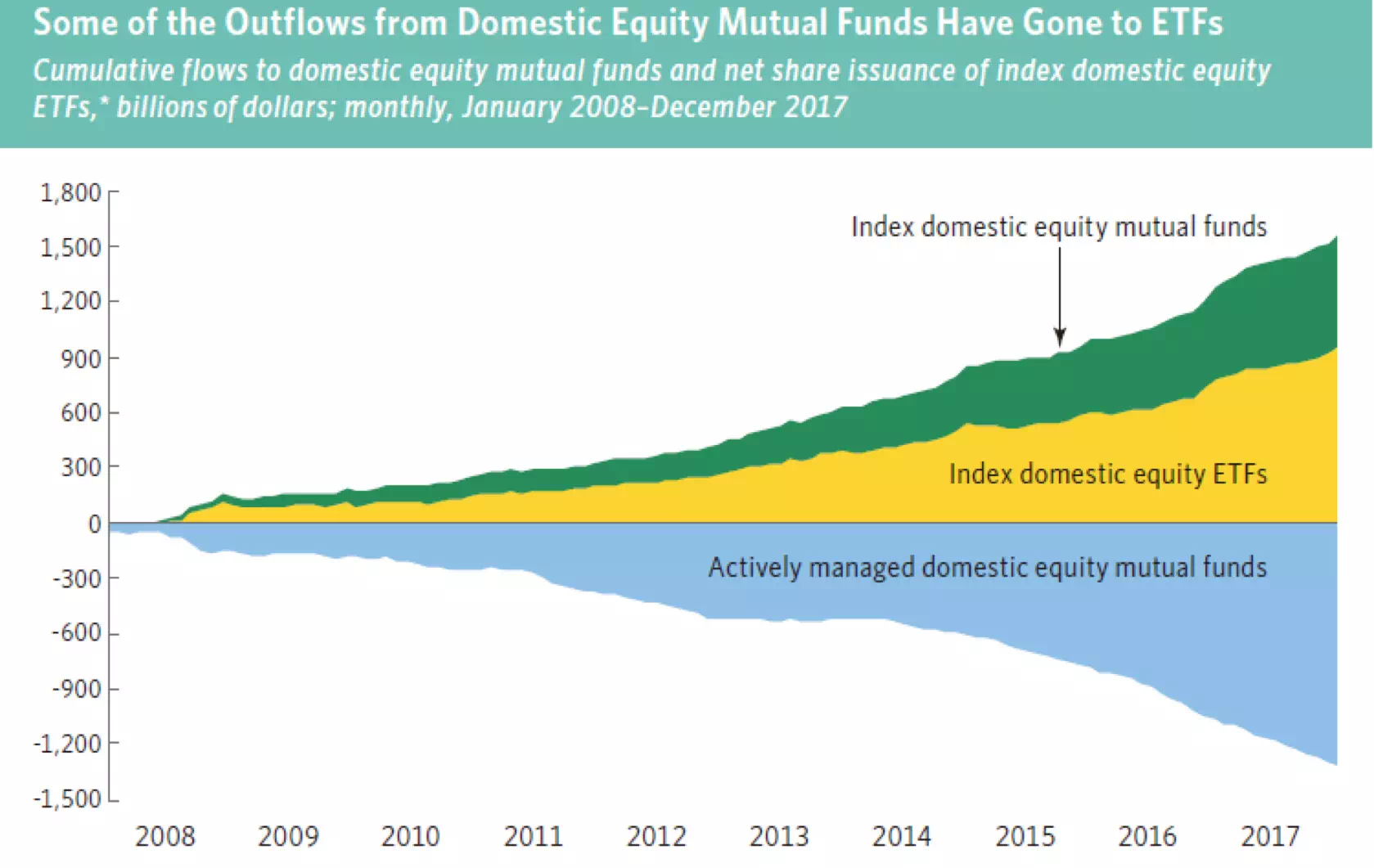 Some of the Outflows from Domestic Equity Mutual Funds Have Gone to ETFs

Cumulative flows to domestic equity mutual funds and net share issuance of index domestic equity ETFs,* billions of dollars; monthly, January 2008–December 2017

1,800
1,500
1,200
900
600
300
0
-300
-600
-900
-1,200
-1,500

Index domestic equity mutual funds

Index domestic equity ETFs

Actively managed domestic equity mutual funds

2008 2009 2010 2011 2012 2013 2014 2015 2016 2017